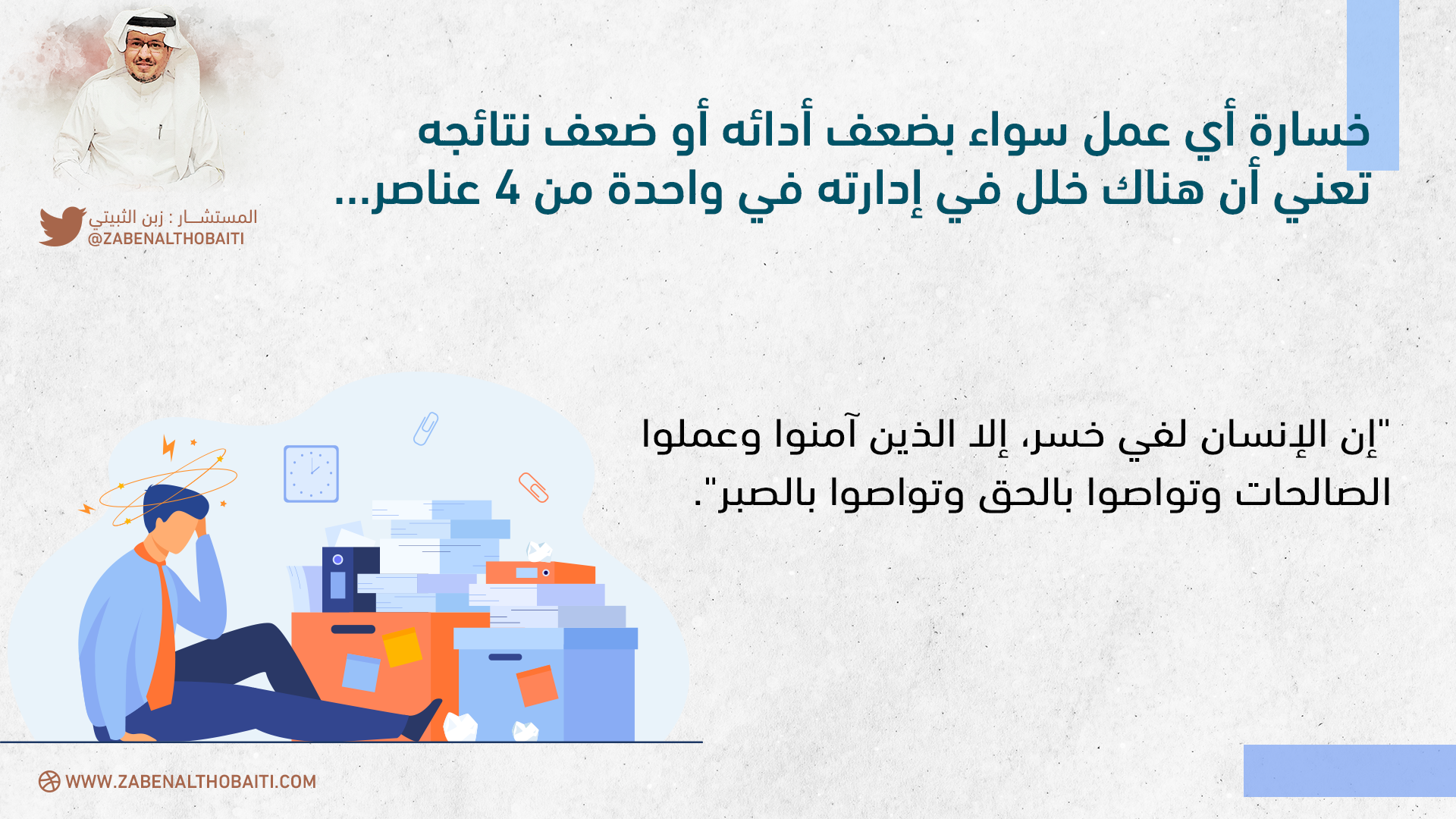 المستشـــار : زبن الثبيتي
@ZABENALTHOBAITI

خسارة أي عمل سواء بضعف أدائه أو ضعف نتائجه تعني أن هناك خلل في إدارته في واحدة من 4 عناصر...

"إن الإنسان لفي خسر، إلا الذين آمنوا وعملوا الصالحات وتواصوا بالحق وتواصوا بالصبر".

WWW.ZABENALTHOBAITI.COM